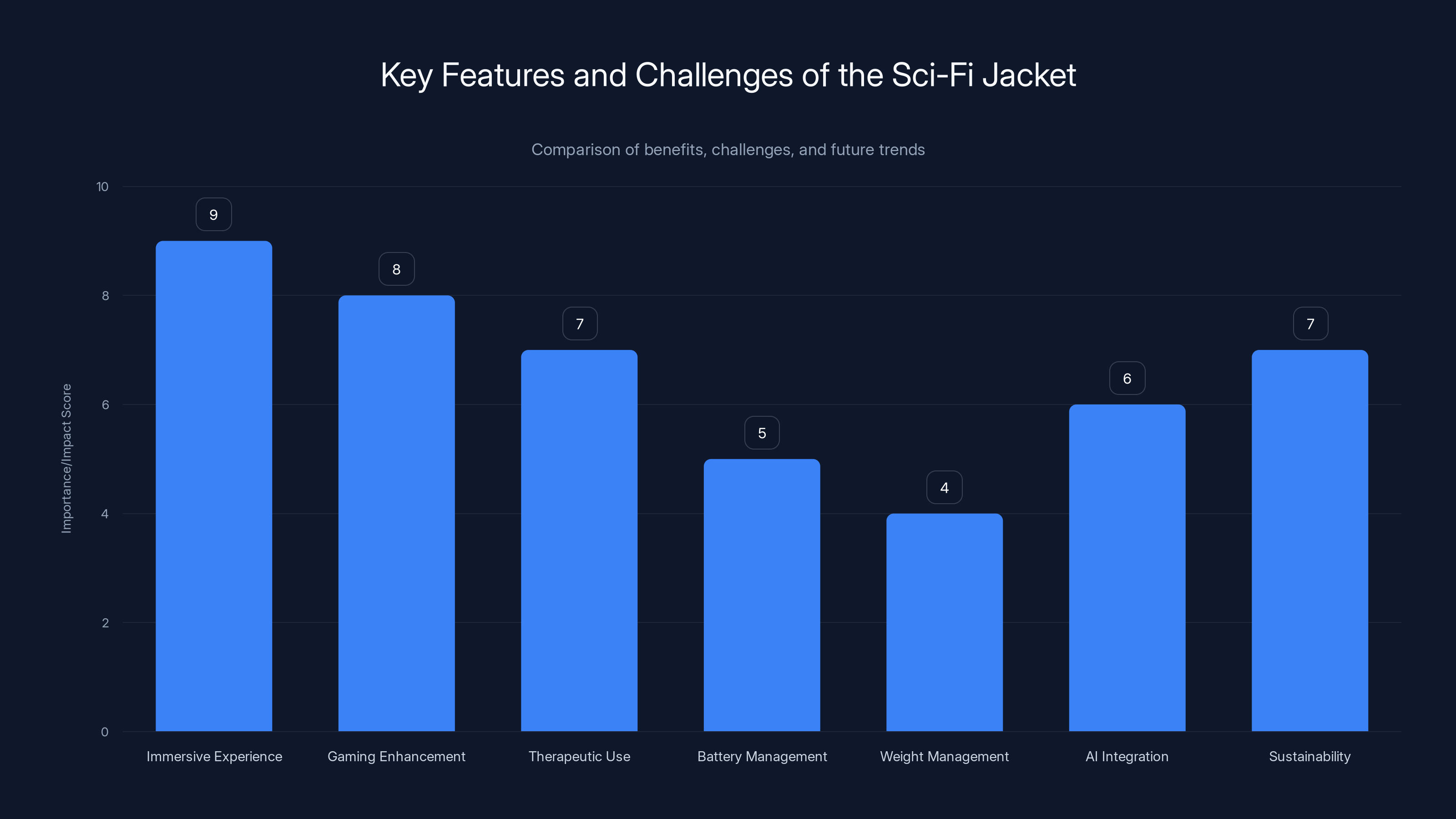 Key Features and Challenges of the Sci-Fi Jacket

Comparison of benefits, challenges, and future trends

Importance/Impact Score

10
8
6
4
2
0

9
8
7
5
4
6
7

Immersive Experience
Gaming Enhancement
Therapeutic Use
Battery Management
Weight Management
AI Integration
Sustainability